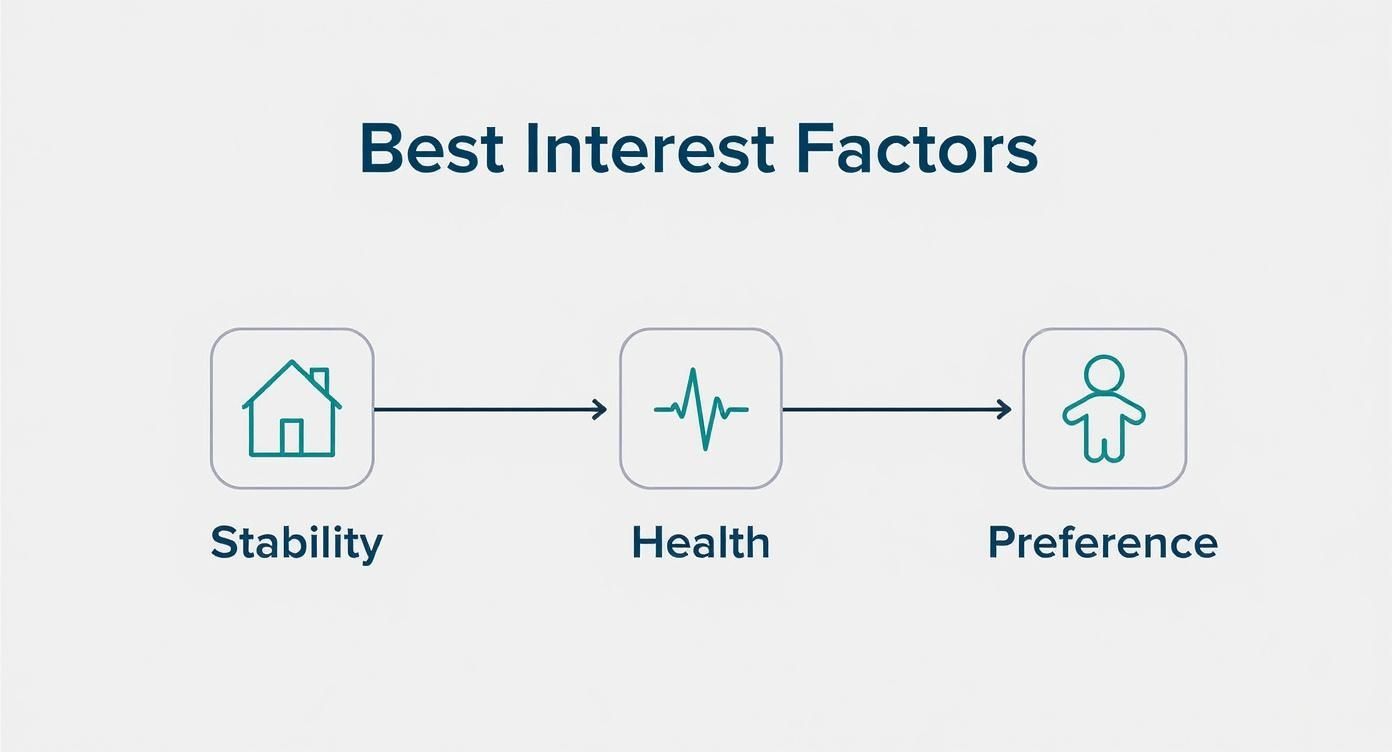 Best Interest Factors

Stability

Health

Preference